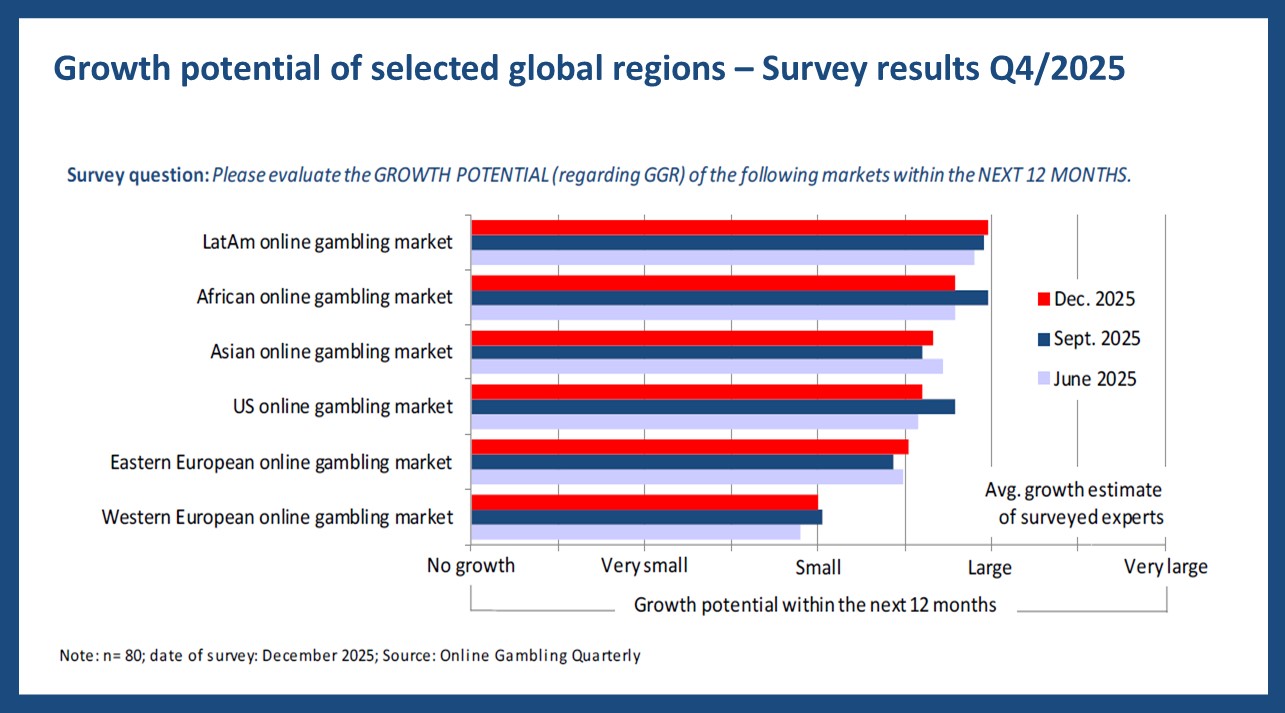 Growth potential of selected global regions – Survey results Q4/2025

Survey question: Please evaluate the GROWTH POTENTIAL (regarding GGR) of the following markets within the NEXT 12 MONTHS.

LatAm online gambling market
African online gambling market
Asian online gambling market
US online gambling market
Eastern European online gambling market
Western European online gambling market

Dec. 2025
Sept. 2025
June 2025

Avg. growth estimate of surveyed experts

No growth
Very small
Small
Large
Very large

Growth potential within the next 12 months

Note: n= 80; date of survey: December 2025; Source: Online Gambling Quarterly